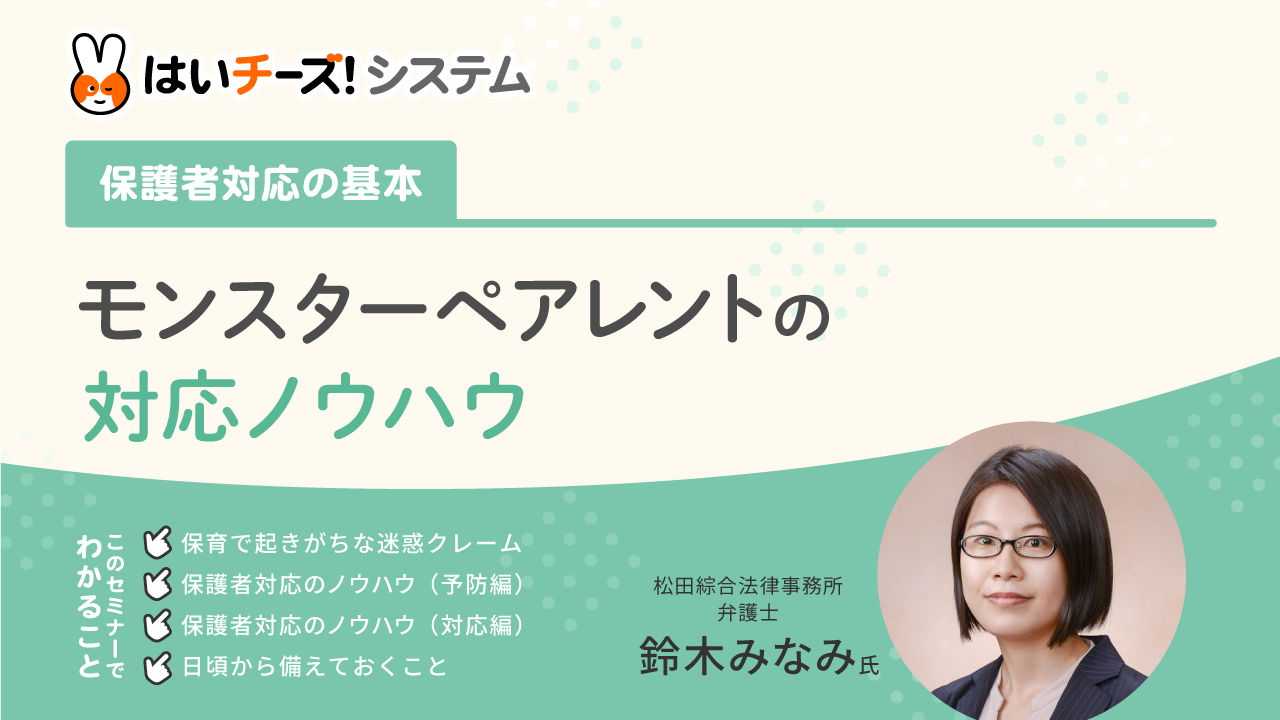 はいチーズ!システム

保護者対応の基本

モンスターペアレントの
対応ノウハウ

このセミナーでわかること

保育で起きがちな迷惑クレーム
保護者対応のノウハウ（予防編）
保護者対応のノウハウ（対応編）
日頃から備えておくこと

松田綜合法律事務所
弁護士
鈴木みなみ氏